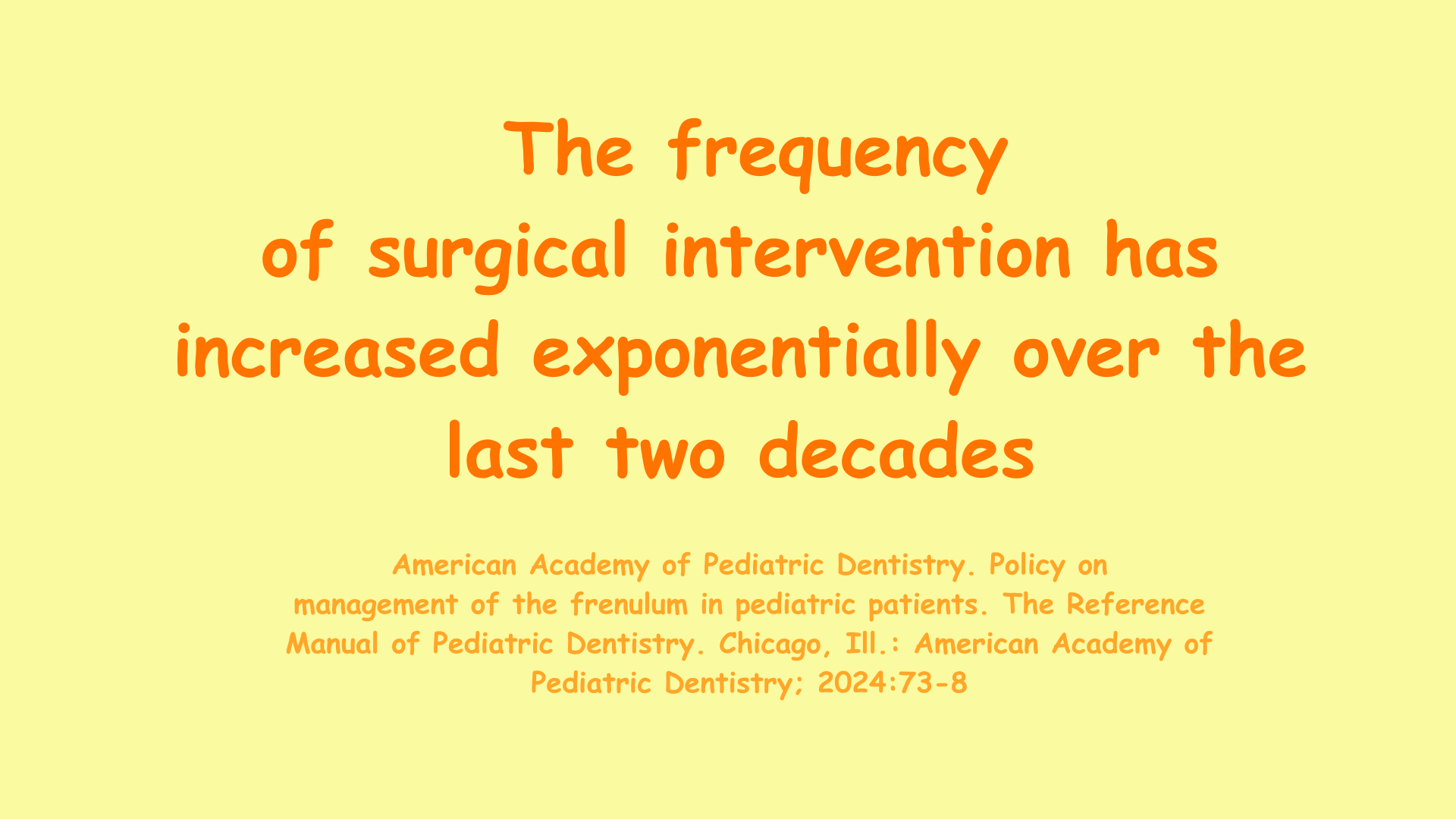 The frequency of surgical intervention has increased exponentially over the last two decades

American Academy of Pediatric Dentistry. Policy on management of the frenulum in pediatric patients. The Reference Manual of Pediatric Dentistry. Chicago, Ill.: American Academy of Pediatric Dentistry; 2024:73-8